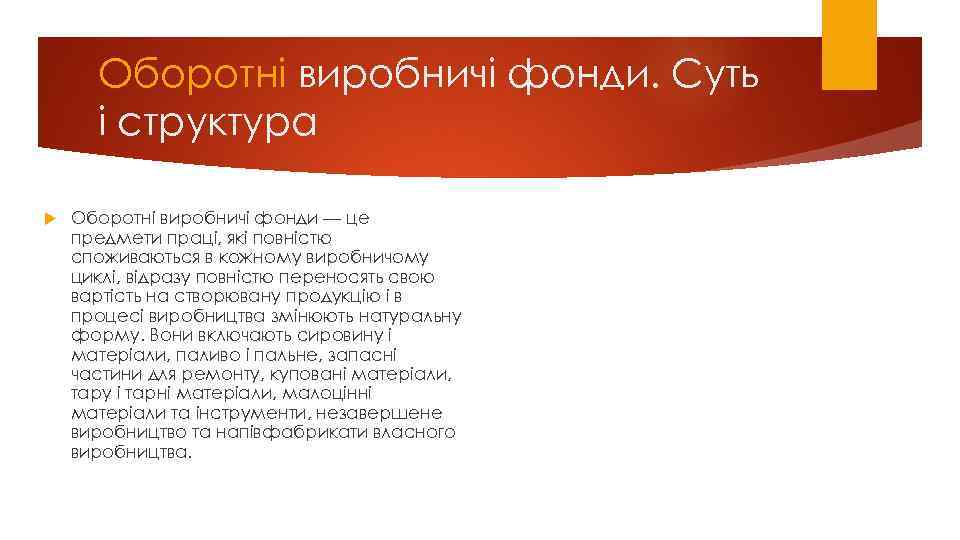 Оборотні виробничі фонди. Суть і структура

Оборотні виробничі фонди — це предмети праці, які повністю споживаються в кожному виробничому циклі, відразу повністю переносять свою вартість на створювану продукцію і в процесі виробництва змінюють натуральну форму. Вони включають сировину і матеріали, паливо і пальне, запасні частини для ремонту, куповані матеріали, тару і тарні матеріали, малоцінні матеріали та інструменти, незавершене виробництво та напівфабрикати власного виробництва.